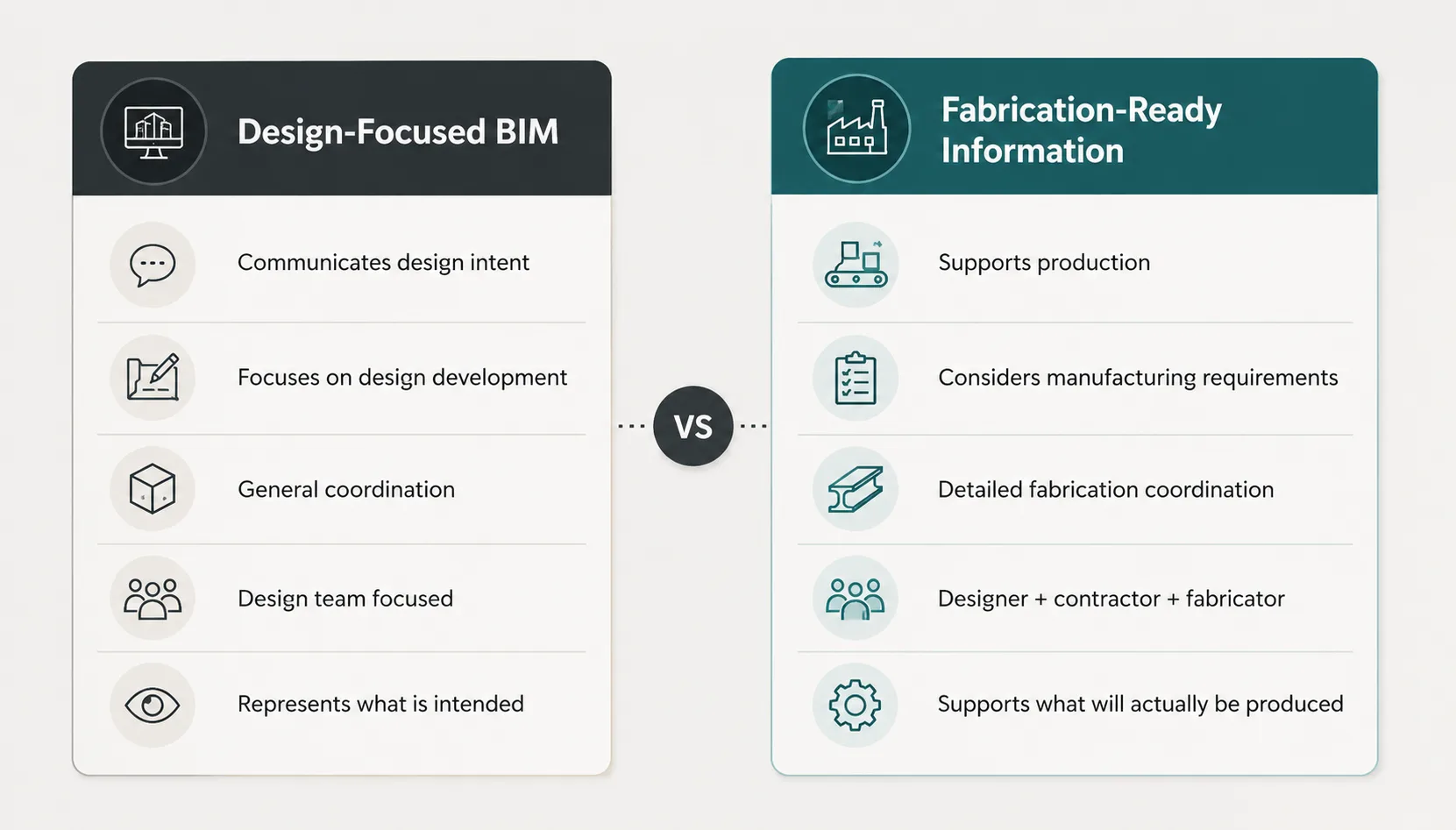 Design-Focused BIM

Communicates design intent

Focuses on design development

General coordination

Design team focused

Represents what is intended

VS

Fabrication-Ready Information

Supports production

Considers manufacturing requirements

Detailed fabrication coordination

Designer + contractor + fabricator

Supports what will actually be produced